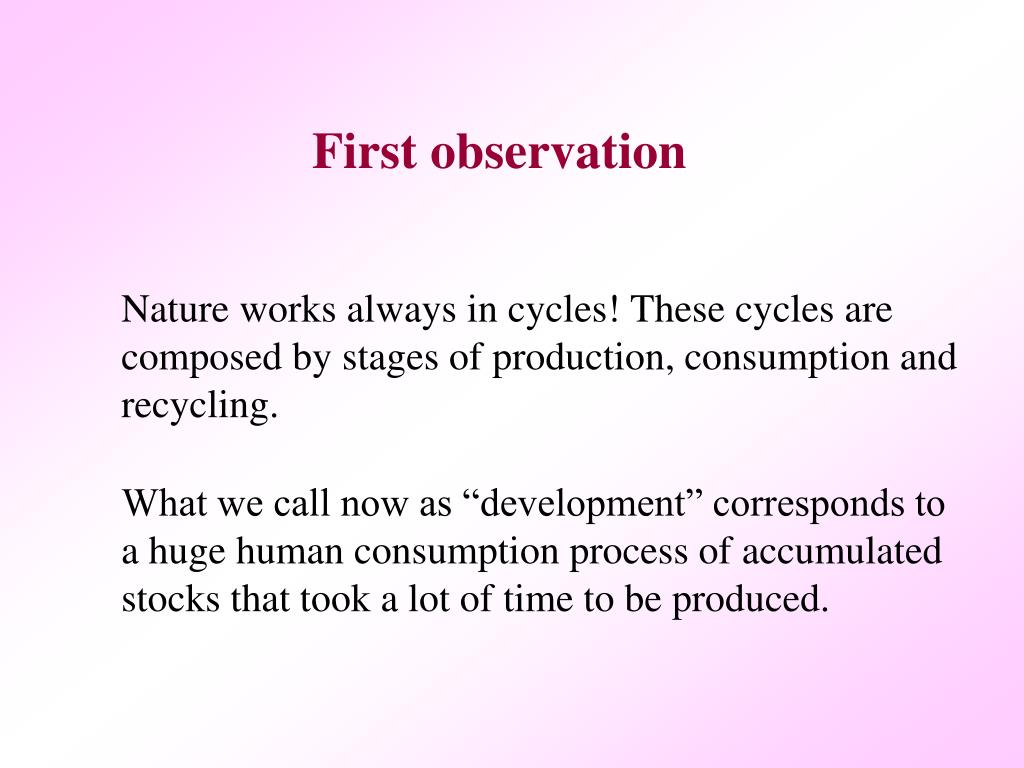 First observation

Nature works always in cycles! These cycles are composed by stages of production, consumption and recycling.

What we call now as “development” corresponds to a huge human consumption process of accumulated stocks that took a lot of time to be produced.